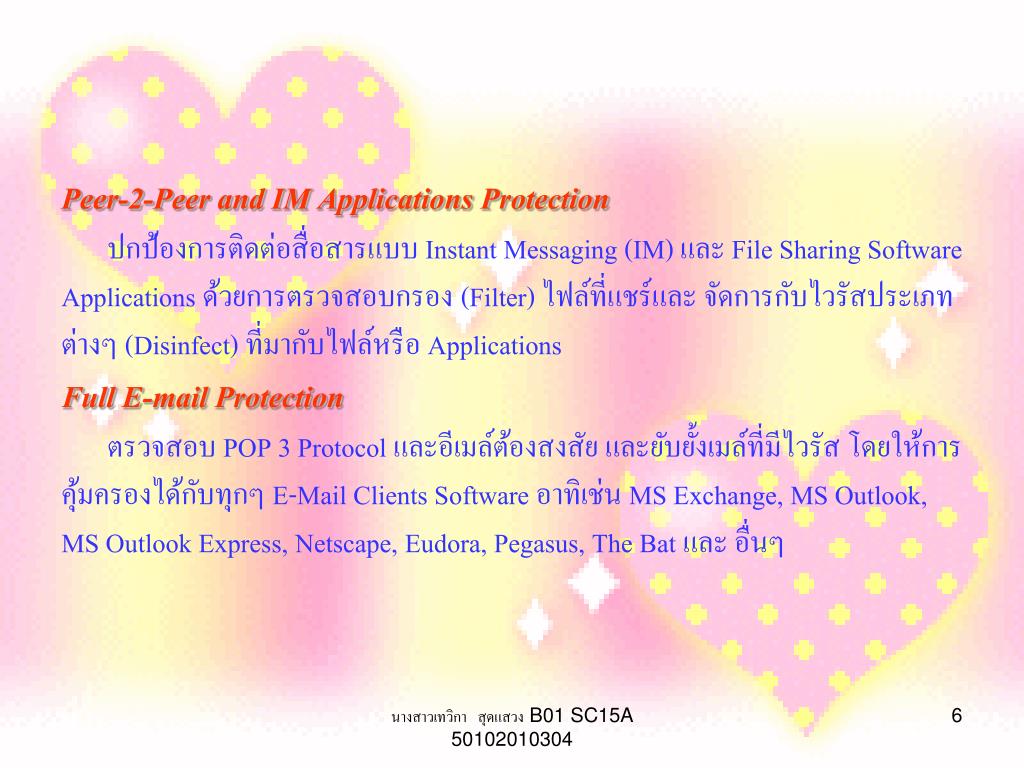 Peer-2-Peer and IM Applications Protection

ปกป้องการติดต่อสื่อสารแบบ Instant Messaging (IM) และ File Sharing Software Applications ด้วยการตรวจสอบกรอง (Filter) ไฟล์ที่แชร์และ จัดการกับไวรัสประเภทต่างๆ (Disinfect) ที่มากับไฟล์หรือ Applications

Full E-mail Protection

ตรวจสอบ POP 3 Protocol และอีเมล์ต้องสงสัย และยับยั้งเมล์ที่มีไวรัส โดยให้การคุ้มครองได้กับทุกๆ E-Mail Clients Software อาทิเช่น MS Exchange, MS Outlook, MS Outlook Express, Netscape, Eudora, Pegasus, The Bat และ อื่นๆ

นางสาวเทวิกา สุดแสวง B01 SC15A 50102010304

6